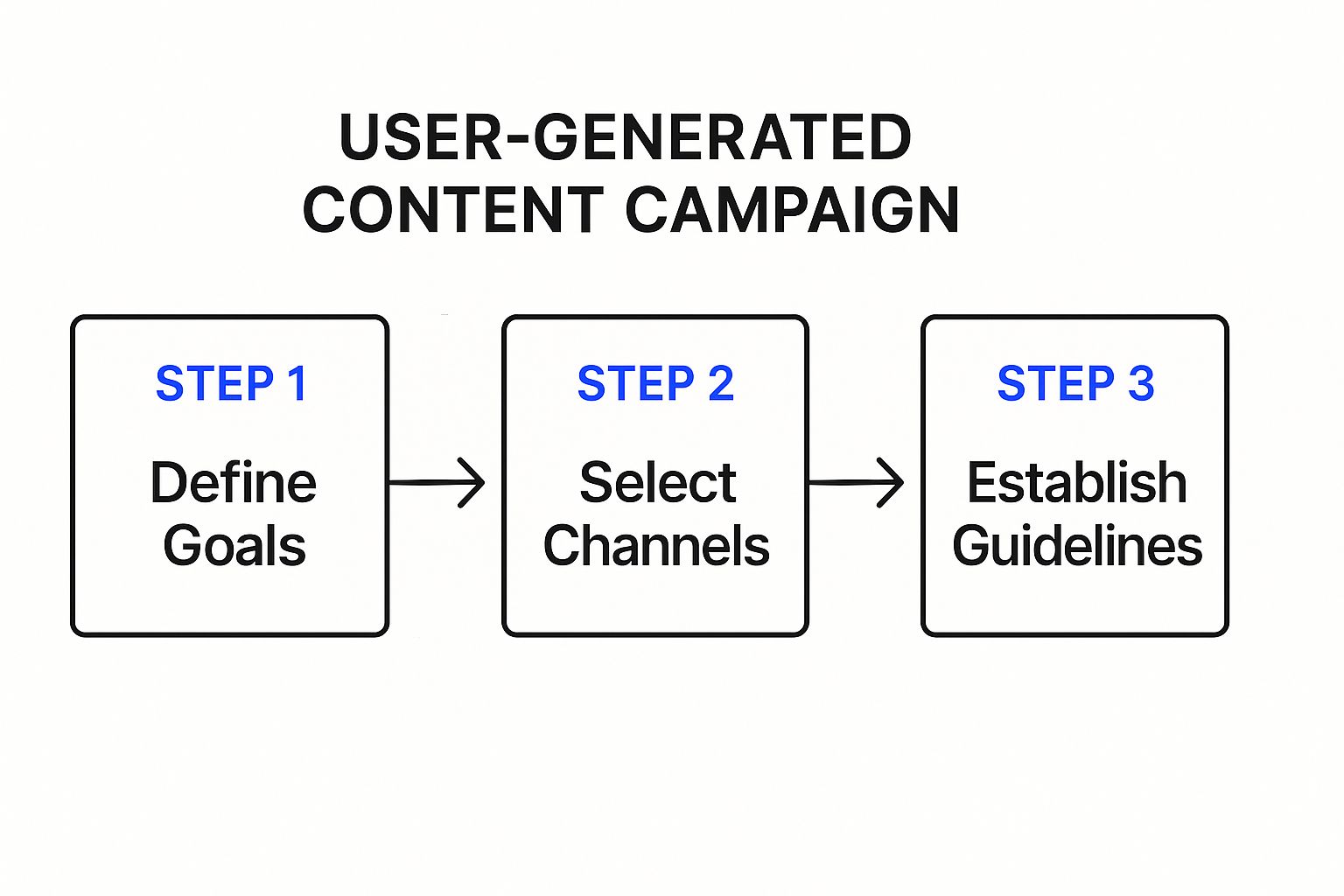 USER-GENERATED CONTENT CAMPAIGN

STEP 1
Define Goals

STEP 2
Select Channels

STEP 3
Establish Guidelines